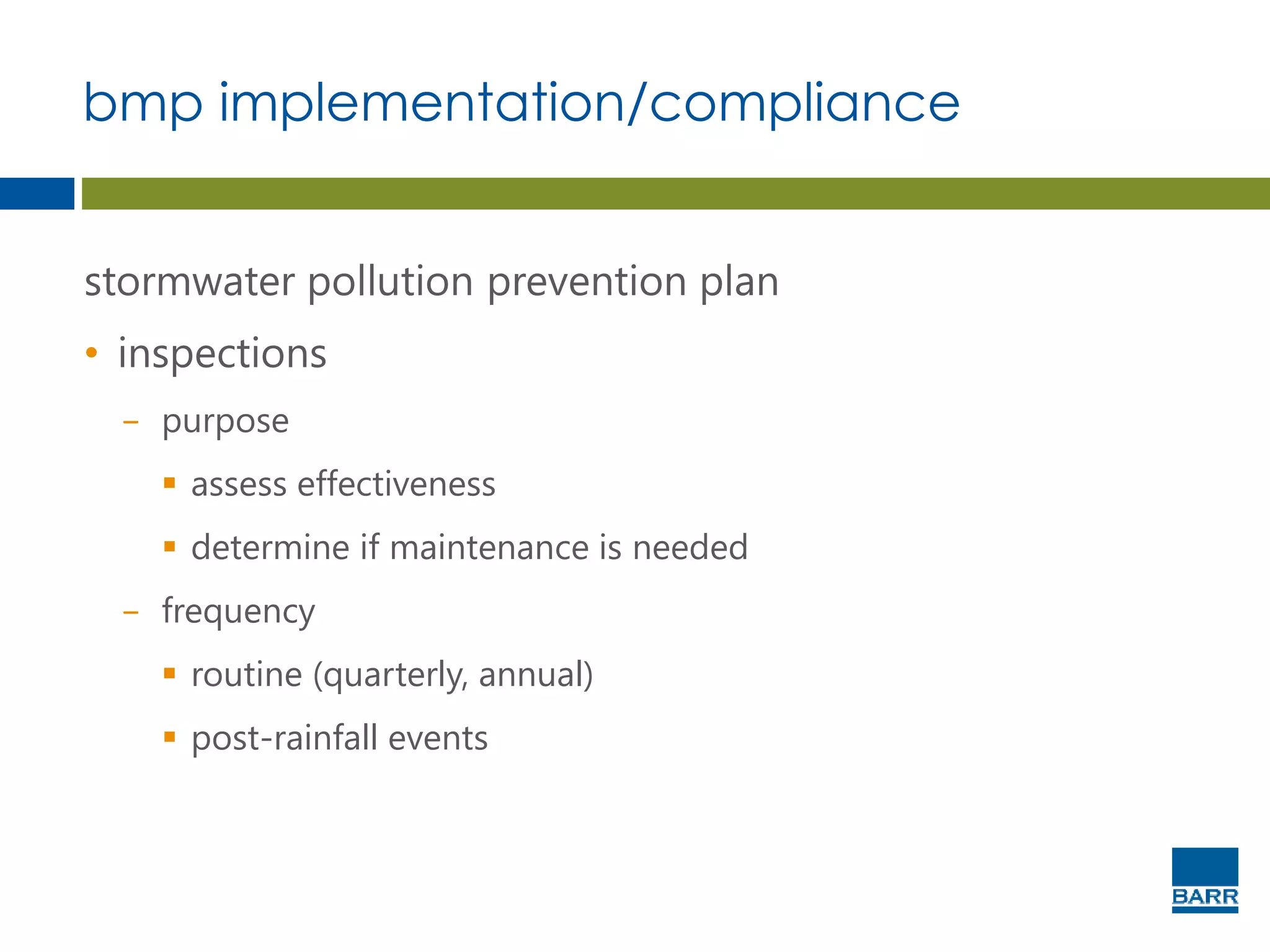 bmp implementation/compliance

stormwater pollution prevention plan

• inspections

– purpose

▪ assess effectiveness

▪ determine if maintenance is needed

– frequency

▪ routine (quarterly, annual)

▪ post-rainfall events

BARR